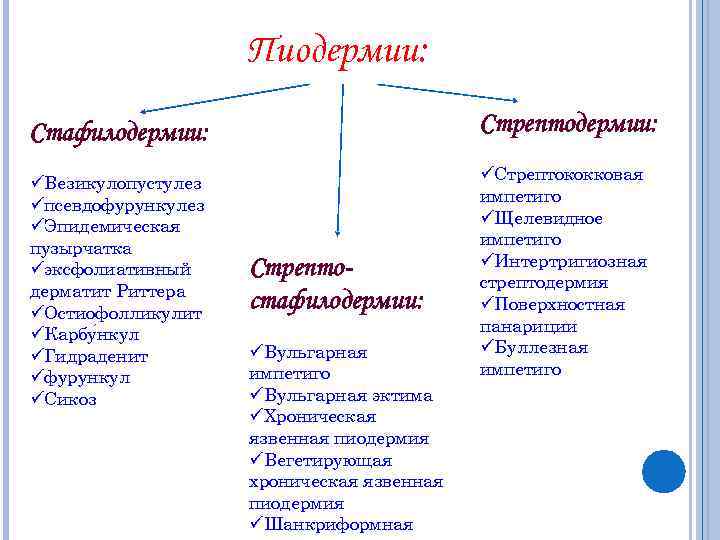 Пиодермии:

Стафилодермии:

✓Везикулопустулез
✓псевдофурункулез
✓Эпидемическая пузырчатка
✓эксфолиативный дерматит Риттера
✓Остиофолликулит
✓Карбункул
✓Гидраденит
✓фурункул
✓Сикоз

Стрепто-стафилодермии:

✓Вульгарная импетиго
✓Вульгарная эктима
✓Хроническая язвенная пиодермия
✓Вегетирующая хроническая язвенная пиодермия
✓Шанкриформная

Стрептодермии:

✓Стрептококковая импетиго
✓Щелевидное импетиго
✓Интертригиозная стрептодермия
✓Поверхностная панариции
✓Буллезная импетиго